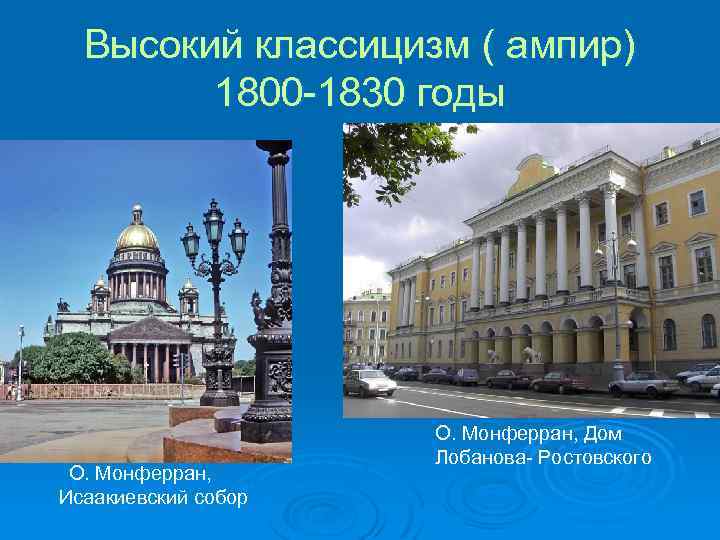 Высокий классицизм ( ампир)
1800-1830 годы

О. Монферран, Исаакиевский собор

О. Монферран, Дом Лобанова- Ростовского